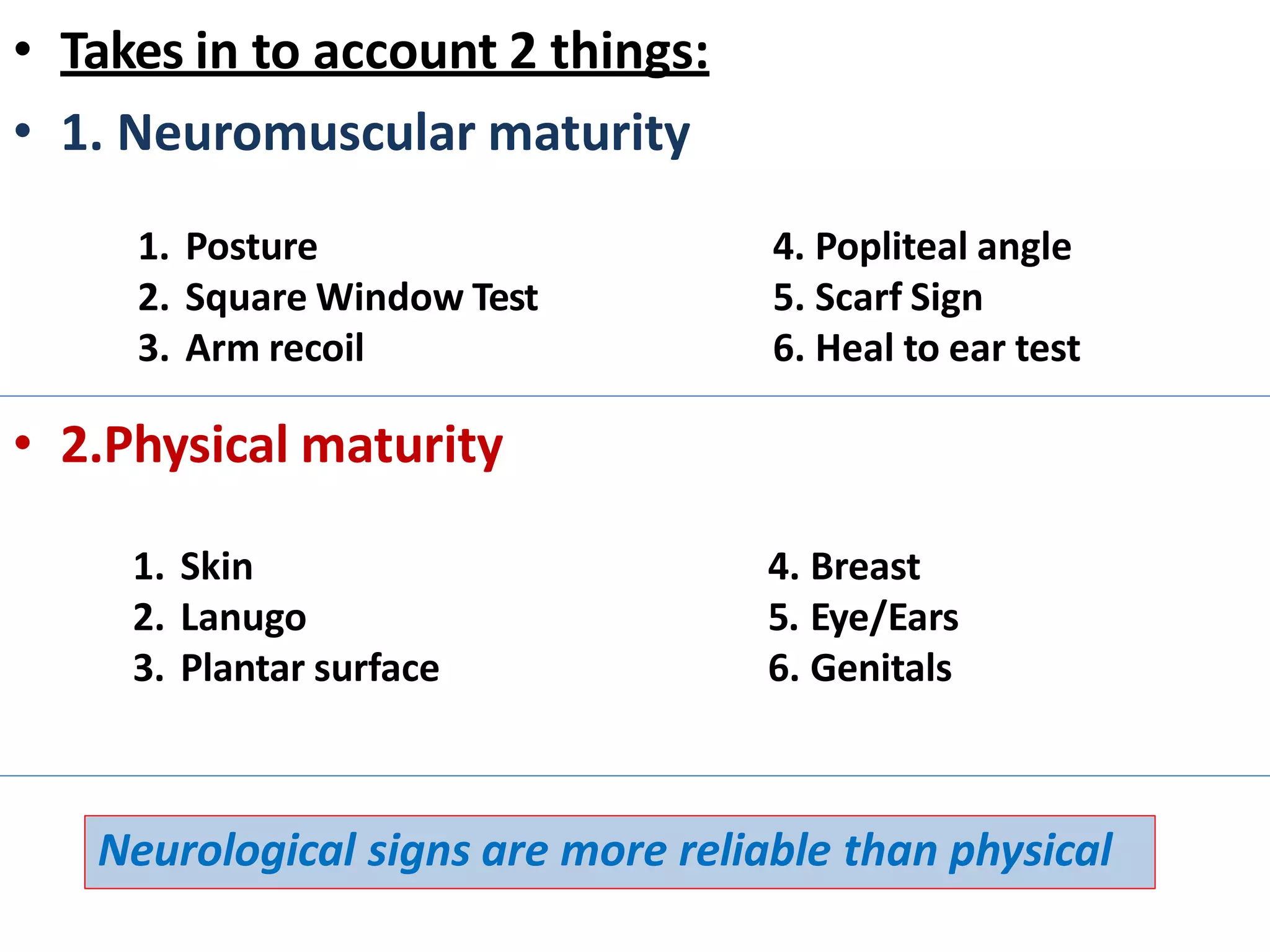 • Takes in to account 2 things:

• 1. Neuromuscular maturity

1. Posture
2. Square Window Test
3. Arm recoil

4. Popliteal angle
5. Scarf Sign
6. Heal to ear test

• 2.Physical maturity

1. Skin
2. Lanugo
3. Plantar surface

4. Breast
5. Eye/Ears
6. Genitals

Neurological signs are more reliable than physical